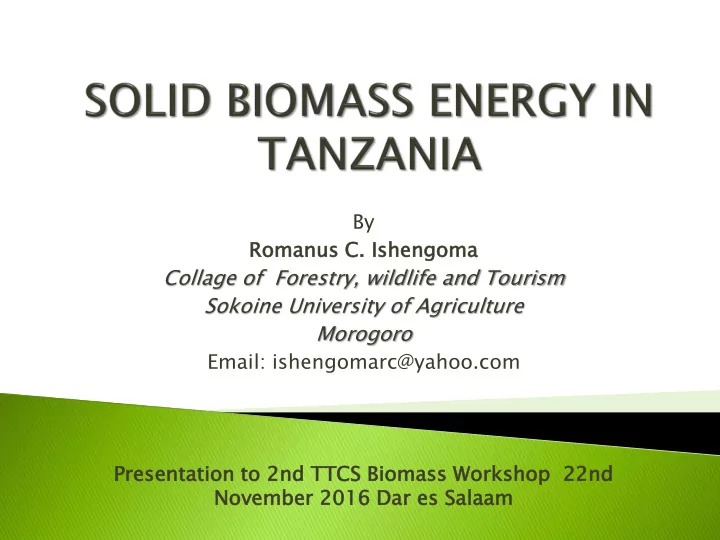 SOLID BIOMASS ENERGY IN TANZANIA

By
Romanus C. Ishengoma
Collage of Forestry, wildlife and Tourism
Sokoine University of Agriculture
Morogoro
Email: ishengomarc@yahoo.com

Presentation to 2nd TTCS Biomass Workshop 22nd November 2016 Dar es Salaam